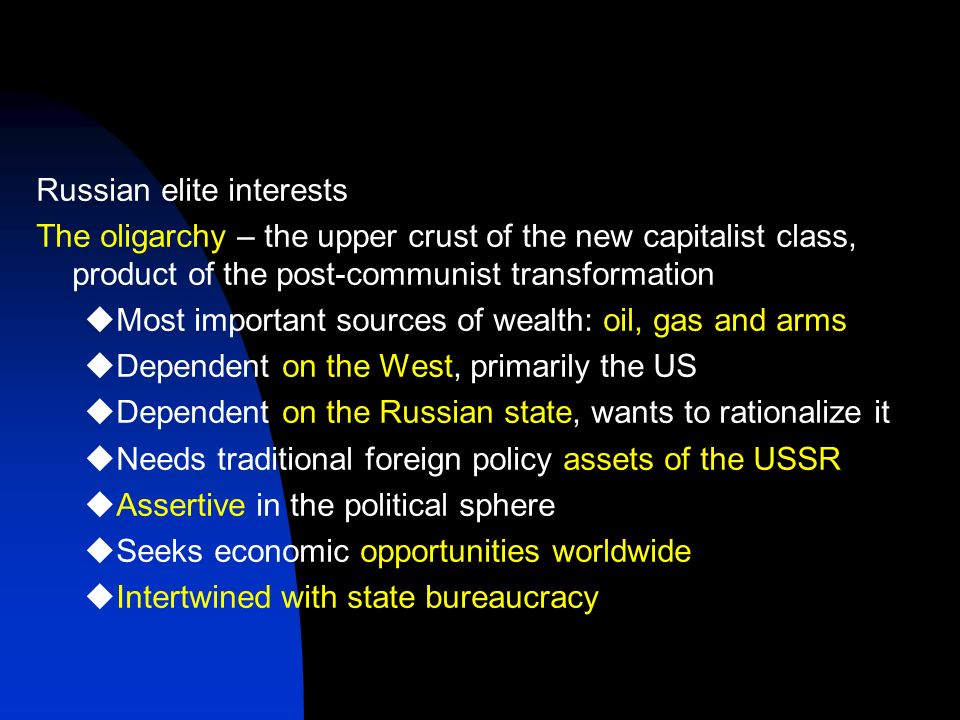 Russian elite interests

The oligarchy – the upper crust of the new capitalist class, product of the post-communist transformation

◆Most important sources of wealth: oil, gas and arms
◆Dependent on the West, primarily the US
◆Dependent on the Russian state, wants to rationalize it
◆Needs traditional foreign policy assets of the USSR
◆Assertive in the political sphere
◆Seeks economic opportunities worldwide
◆Intertwined with state bureaucracy